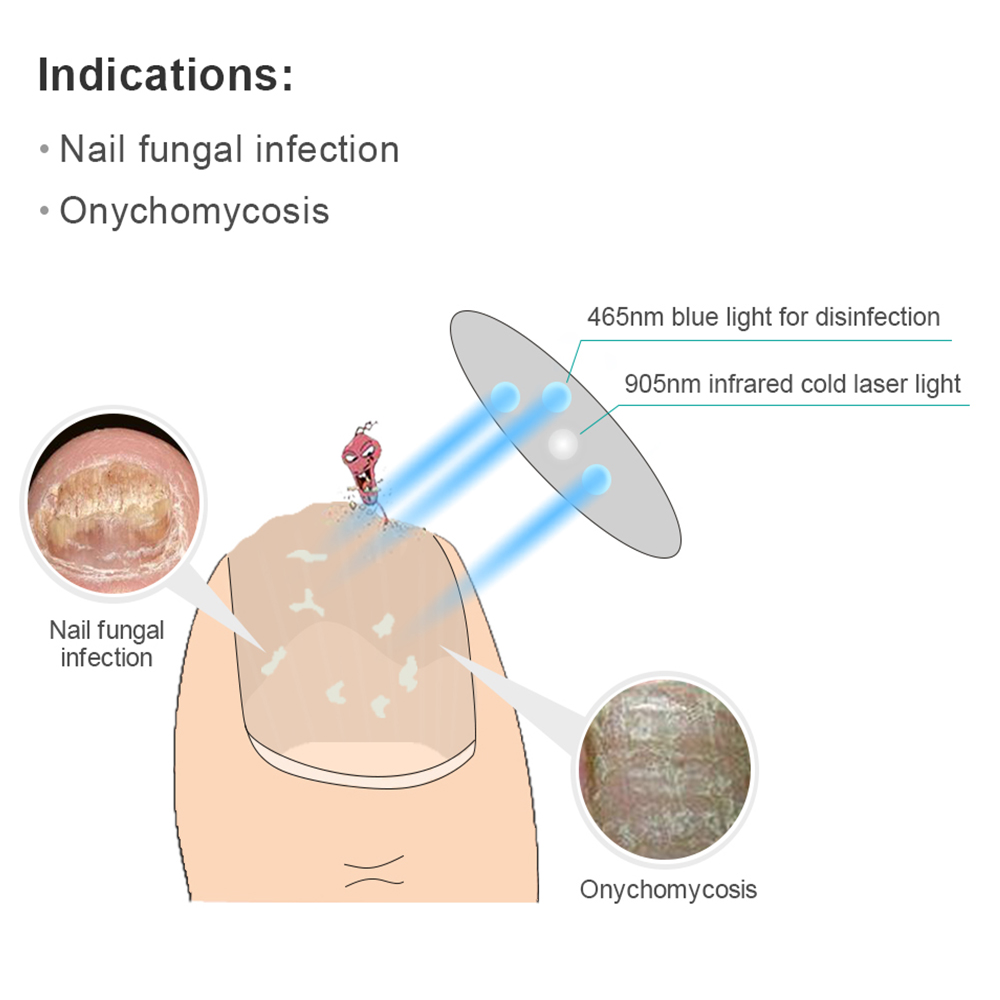 Indications:

• Nail fungal infection

• Onychomycosis

465nm blue light for disinfection

905nm infrared cold laser light

Nail fungal infection

Onychomycosis